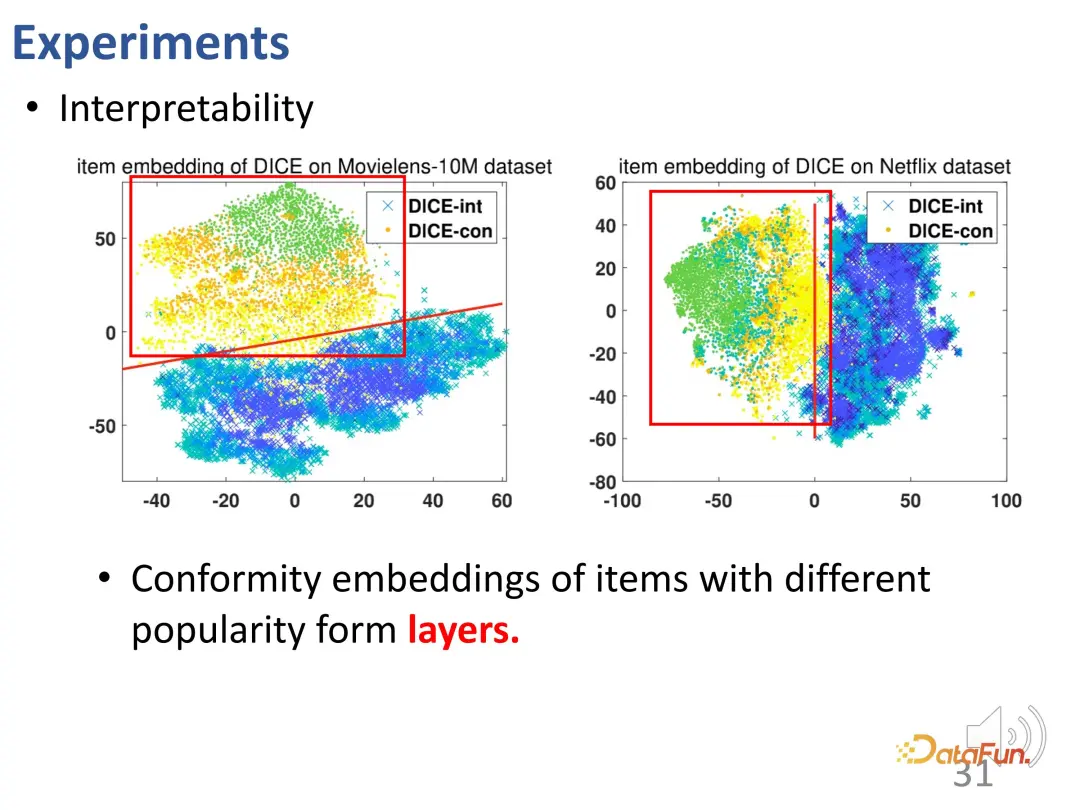 Experiments

• Interpretability

item embedding of DICE on Movielens-10M dataset

× DICE-int
• DICE-con

50
0
-50

-40 -20 0 20 40 60

item embedding of DICE on Netflix dataset

× DICE-int
• DICE-con

60
40
20
0
-20
-40
-60
-80

-100 -50 0 50 100

• Conformity embeddings of items with different popularity form layers.

DataFun.

31